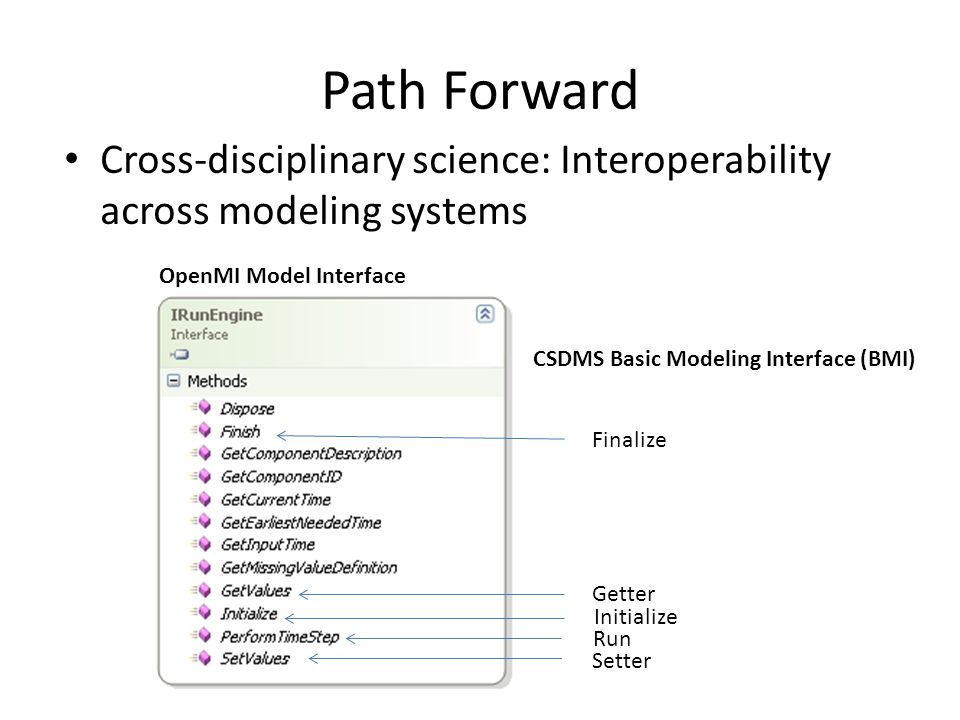 Path Forward

• Cross-disciplinary science: Interoperability across modeling systems

OpenMI Model Interface

IRunEngine
Interface

Methods
Dispose
Finish
GetComponentDescription
GetComponentID
GetCurrentTime
GetEarliestNeededTime
GetInputTime
GetMissingValueDefinition
GetValues
Initialize
PerformTimeStep
SetValues

CSDMS Basic Modeling Interface (BMI)

Finalize

Getter
Initialize
Run
Setter